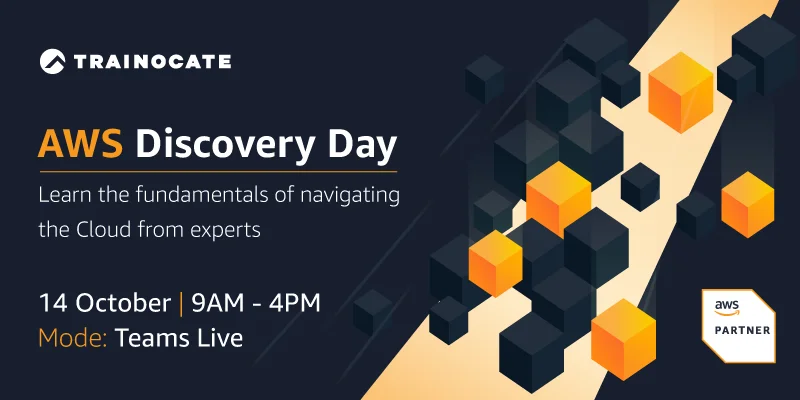 TRAINOCATE

AWS Discovery Day

Learn the fundamentals of navigating the Cloud from experts

14 October | 9AM - 4PM
Mode: Teams Live

aws
PARTNER